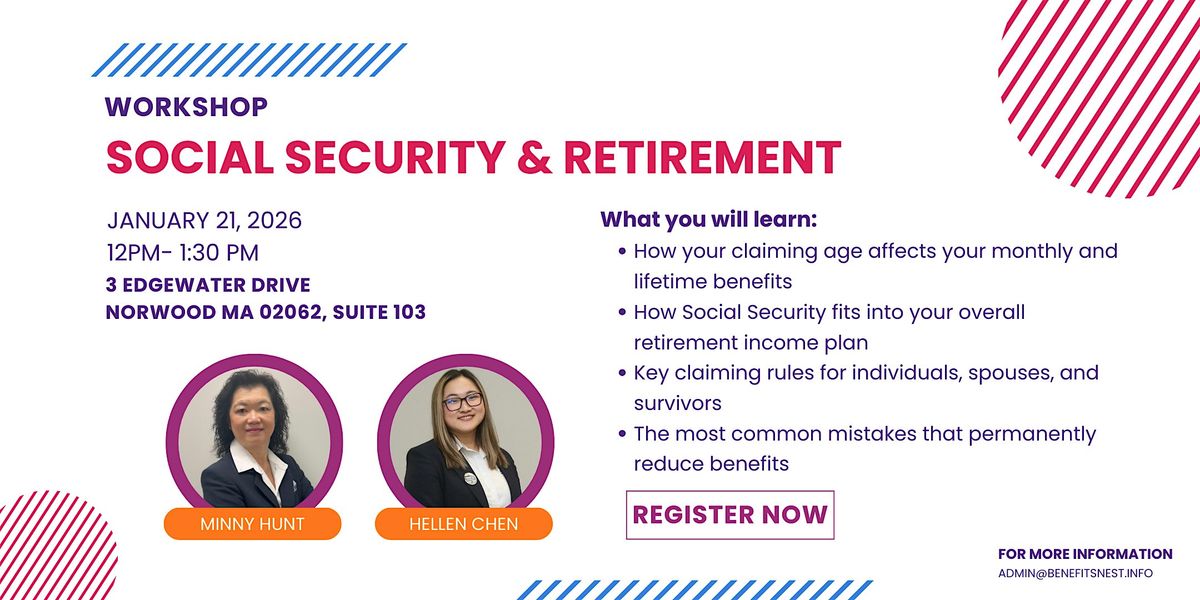 WORKSHOP
SOCIAL SECURITY & RETIREMENT

JANUARY 21, 2026
12PM- 1:30 PM
3 EDGEWATER DRIVE
NORWOOD MA 02062, SUITE 103

MINNY HUNT
HELLEN CHEN

What you will learn:
• How your claiming age affects your monthly and lifetime benefits
• How Social Security fits into your overall retirement income plan
• Key claiming rules for individuals, spouses, and survivors
• The most common mistakes that permanently reduce benefits

REGISTER NOW

FOR MORE INFORMATION
ADMIN@BENEFITSNEST.INFO